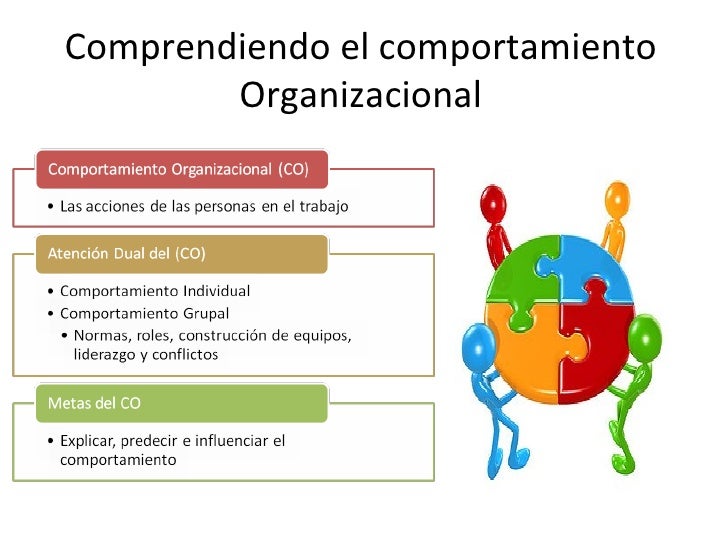 Comprendiendo el comportamiento Organizacional

Comportamiento Organizacional (CO)

• Las acciones de las personas en el trabajo

Atención Dual del (CO)

• Comportamiento Individual
• Comportamiento Grupal
  • Normas, roles, construcción de equipos, liderazgo y conflictos

Metas del CO

• Explicar, predecir e influenciar el comportamiento